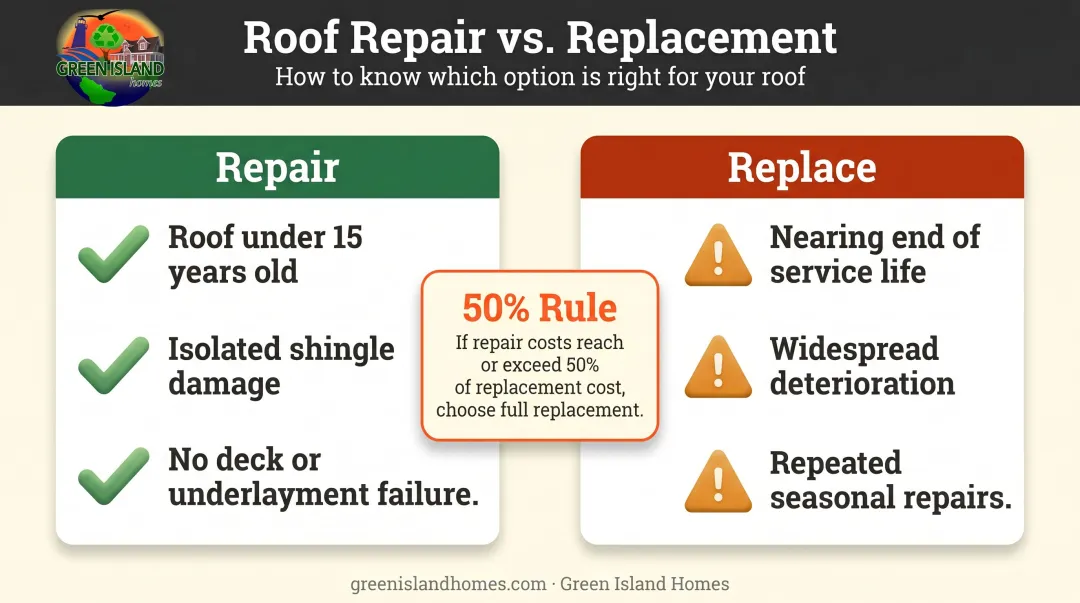 GREEN ISLAND homes

Roof Repair vs. Replacement
How to know which option is right for your roof

Repair

Roof under 15 years old

Isolated shingle damage

No deck or underlayment failure.

50% Rule
If repair costs reach or exceed 50% of replacement cost, choose full replacement.

Replace

Nearing end of service life

Widespread deterioration

Repeated seasonal repairs.

greenislandhomes.com · Green Island Homes